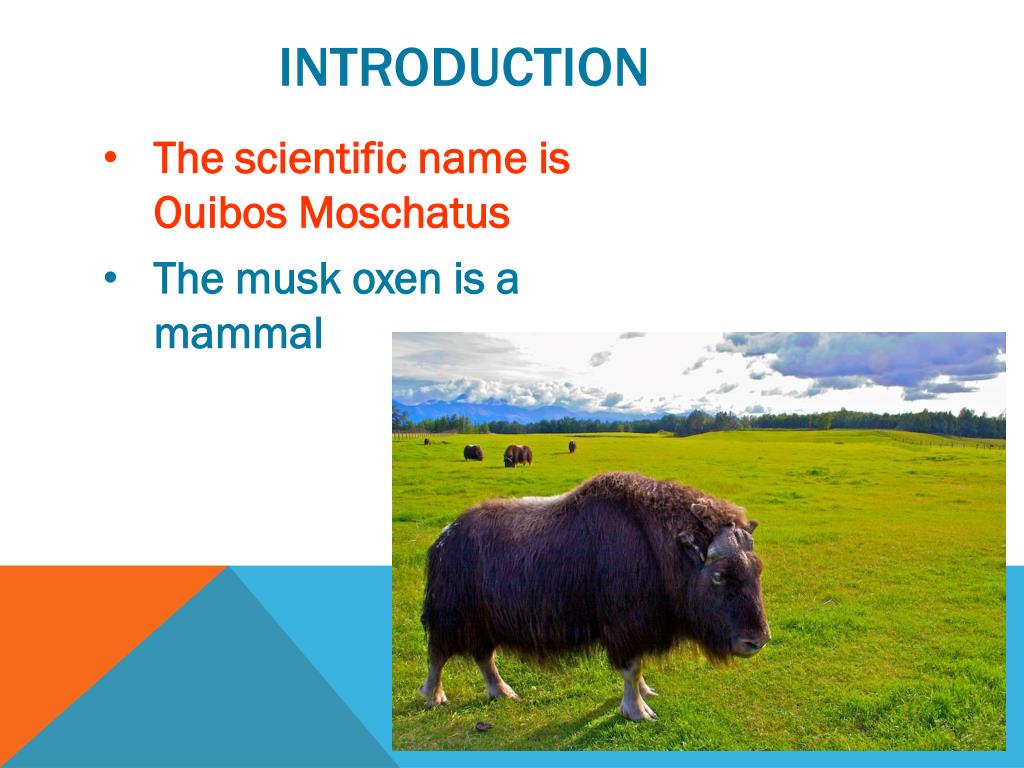 INTRODUCTION

• The scientific name is Ouibos Moschatus

• The musk oxen is a mammal